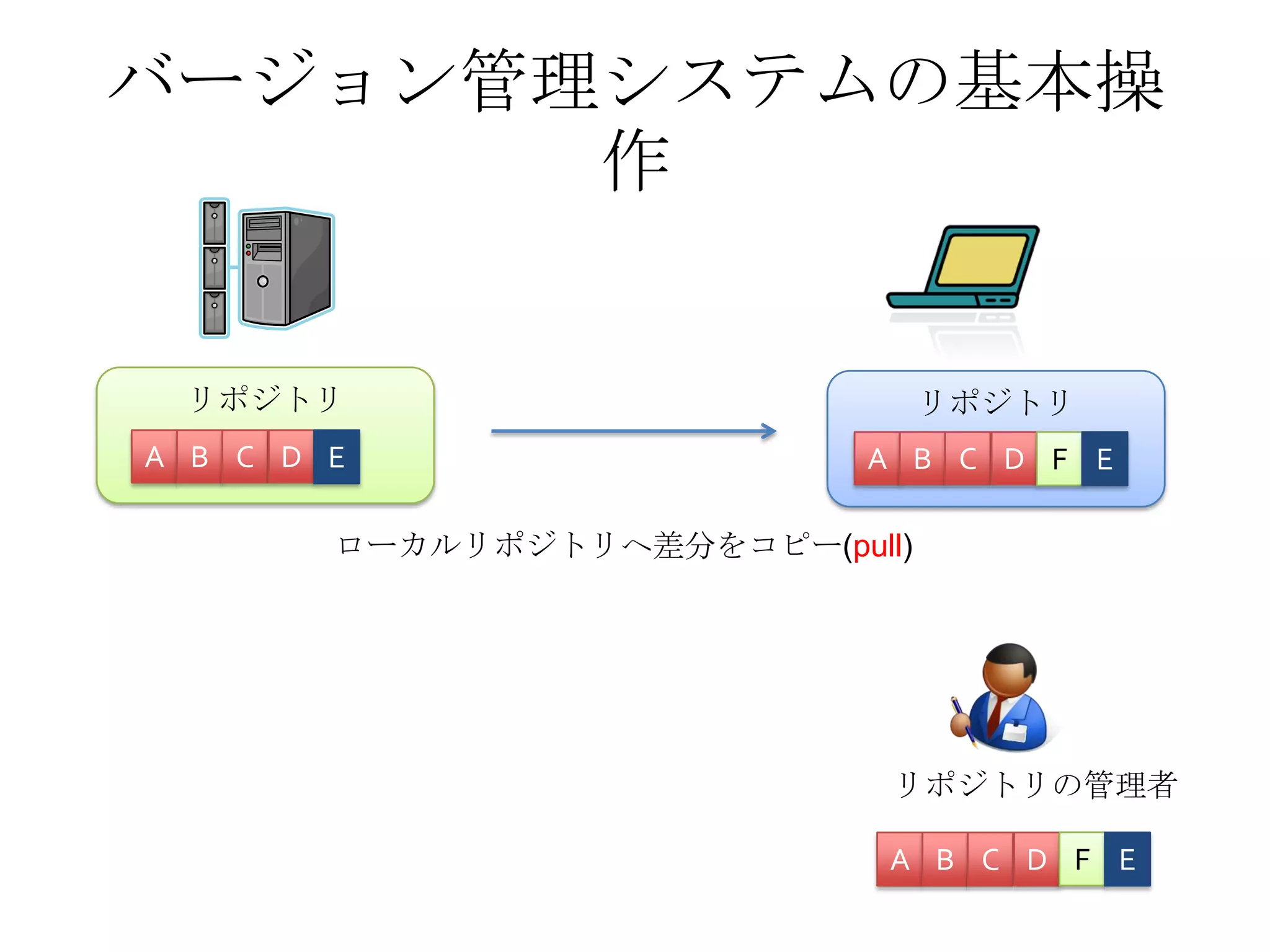 バージョン管理システムの基本操作

リポジトリ

A B C D E

リポジトリ

A B C D F E

ローカルリポジトリへ差分をコピー(pull)

リポジトリの管理者

A B C D F E